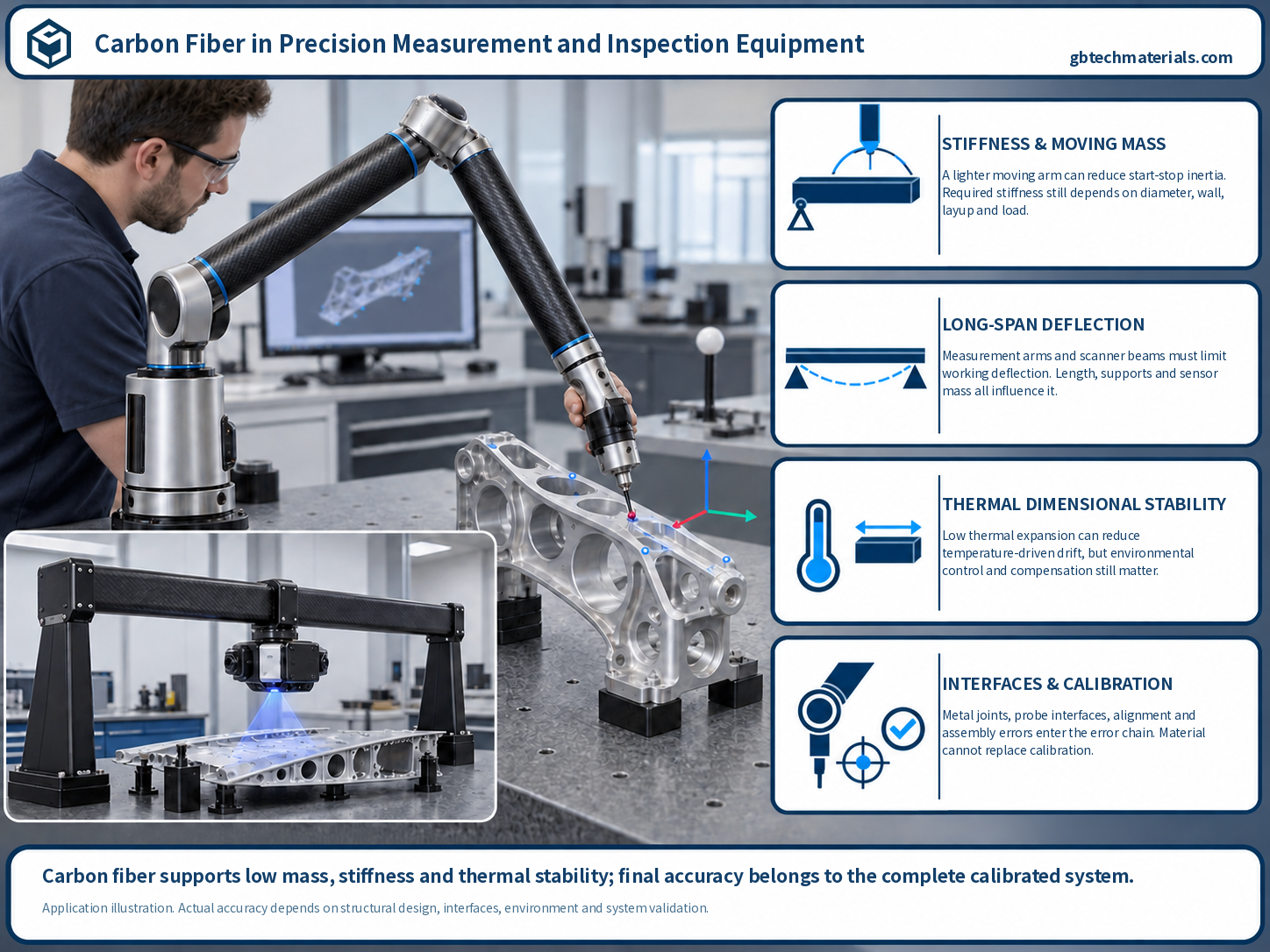 Carbon Fiber in Precision Measurement and Inspection Equipment

gbtechmaterials.com

STIFFNESS & MOVING MASS

A lighter moving arm can reduce start-stop inertia. Required stiffness still depends on diameter, wall, layup and load.

LONG-SPAN DEFLECTION

Measurement arms and scanner beams must limit working deflection. Length, supports and sensor mass all influence it.

THERMAL DIMENSIONAL STABILITY

Low thermal expansion can reduce temperature-driven drift, but environmental control and compensation still matter.

INTERFACES & CALIBRATION

Metal joints, probe interfaces, alignment and assembly errors enter the error chain. Material cannot replace calibration.

Carbon fiber supports low mass, stiffness and thermal stability; final accuracy belongs to the complete calibrated system.

Application illustration. Actual accuracy depends on structural design, interfaces, environment and system validation.